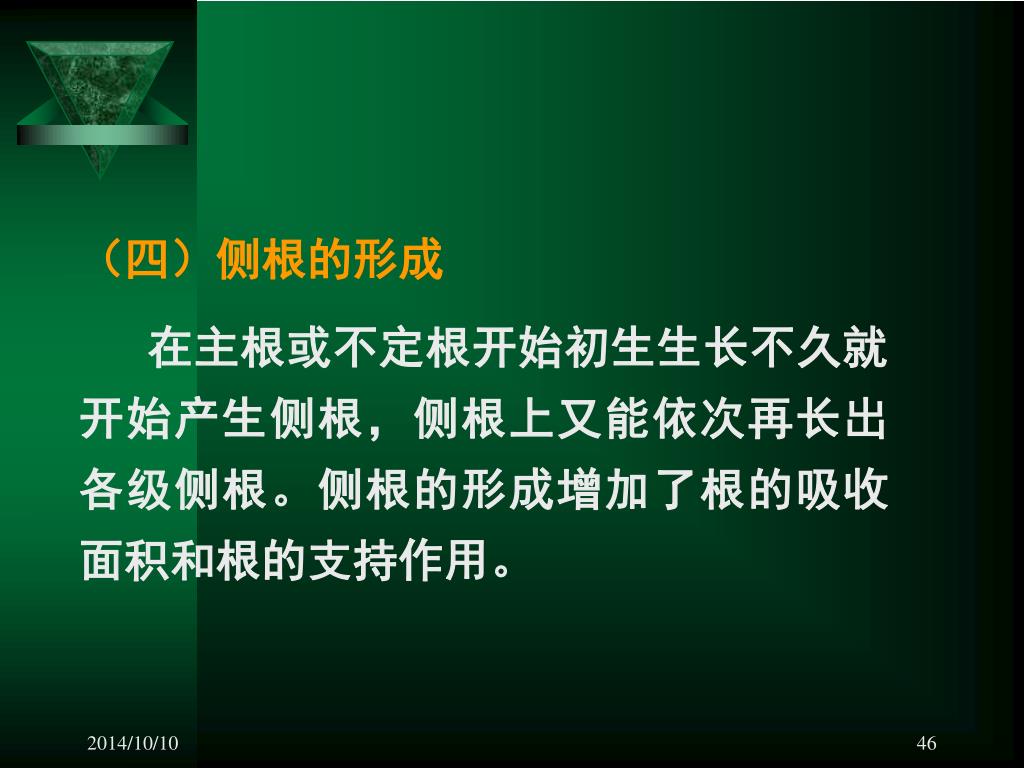 （四）侧根的形成

在主根或不定根开始初生生长不久就开始产生侧根，侧根上又能依次再长出各级侧根。侧根的形成增加了根的吸收面积和根的支持作用。

2014/10/10

46